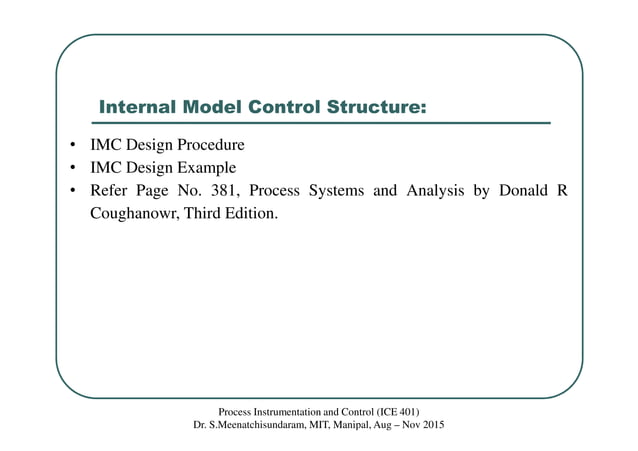 Internal Model Control Structure:

• IMC Design Procedure
• IMC Design Example
• Refer Page No. 381, Process Systems and Analysis by Donald R Coughanowr, Third Edition.

Process Instrumentation and Control (ICE 401)
Dr. S.Meenatchisundaram, MIT, Manipal, Aug – Nov 2015